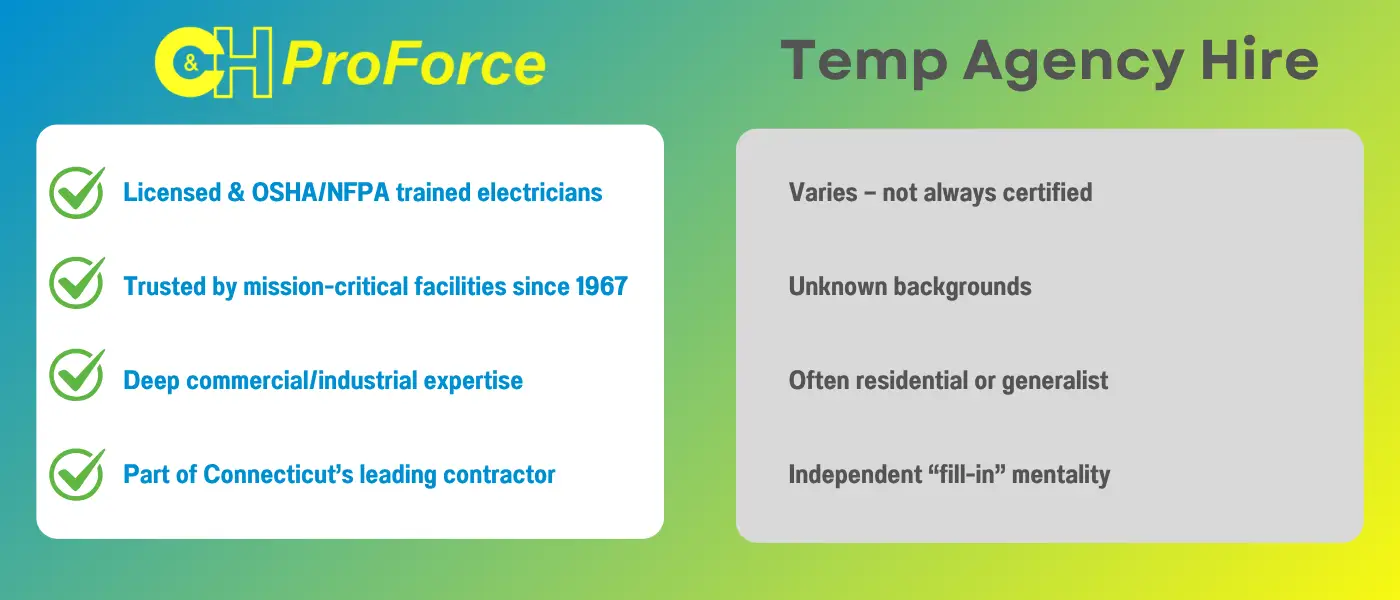 C&H ProForce

Licensed & OSHA/NFPA trained electricians

Trusted by mission-critical facilities since 1967

Deep commercial/industrial expertise

Part of Connecticut's leading contractor

Temp Agency Hire

Varies – not always certified

Unknown backgrounds

Often residential or generalist

Independent "fill-in" mentality